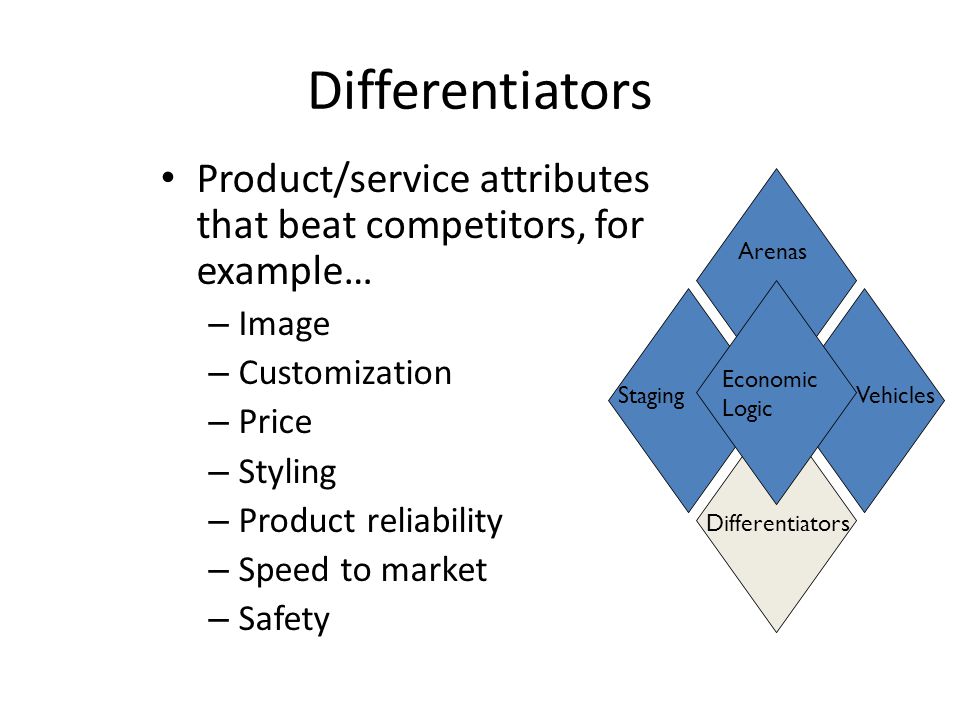 Differentiators

• Product/service attributes that beat competitors, for example…
– Image
– Customization
– Price
– Styling
– Product reliability
– Speed to market
– Safety

Arenas
Staging
Economic Logic
Vehicles
Differentiators